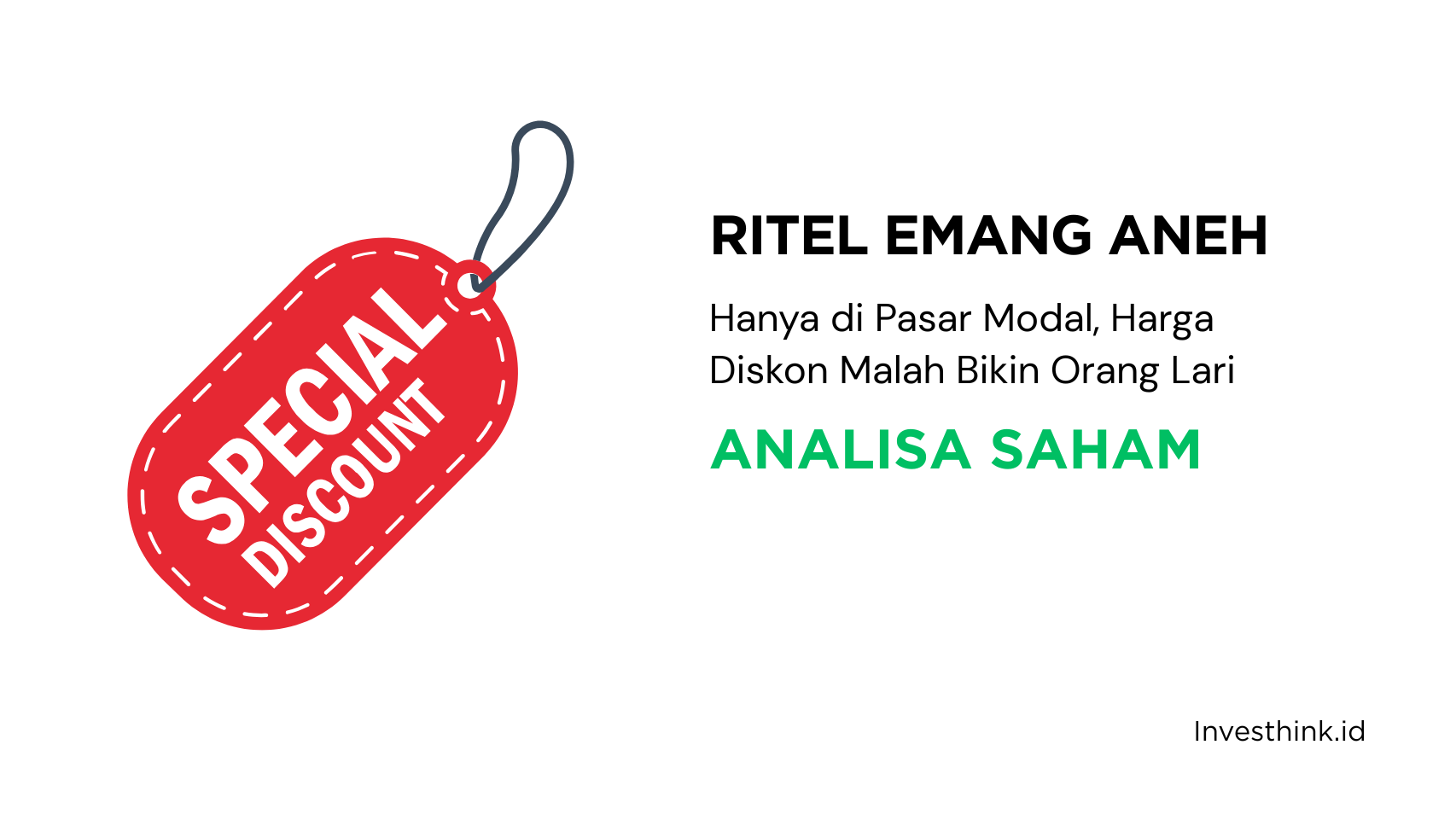 SPECIAL
DISCOUNT

RITEL EMANG ANEH

Hanya di Pasar Modal, Harga Diskon Malah Bikin Orang Lari

ANALISA SAHAM

Investhink.id